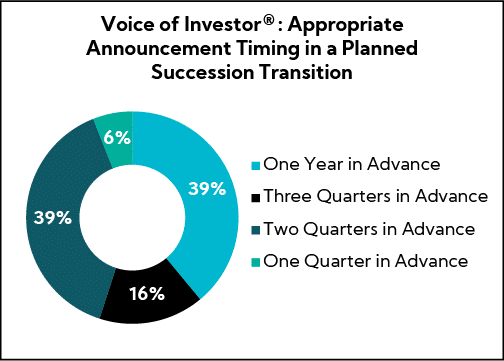 Voice of Investor®: Appropriate Announcement Timing in a Planned Succession Transition

6%
39%
39%
16%

One Year in Advance
Three Quarters in Advance
Two Quarters in Advance
One Quarter in Advance